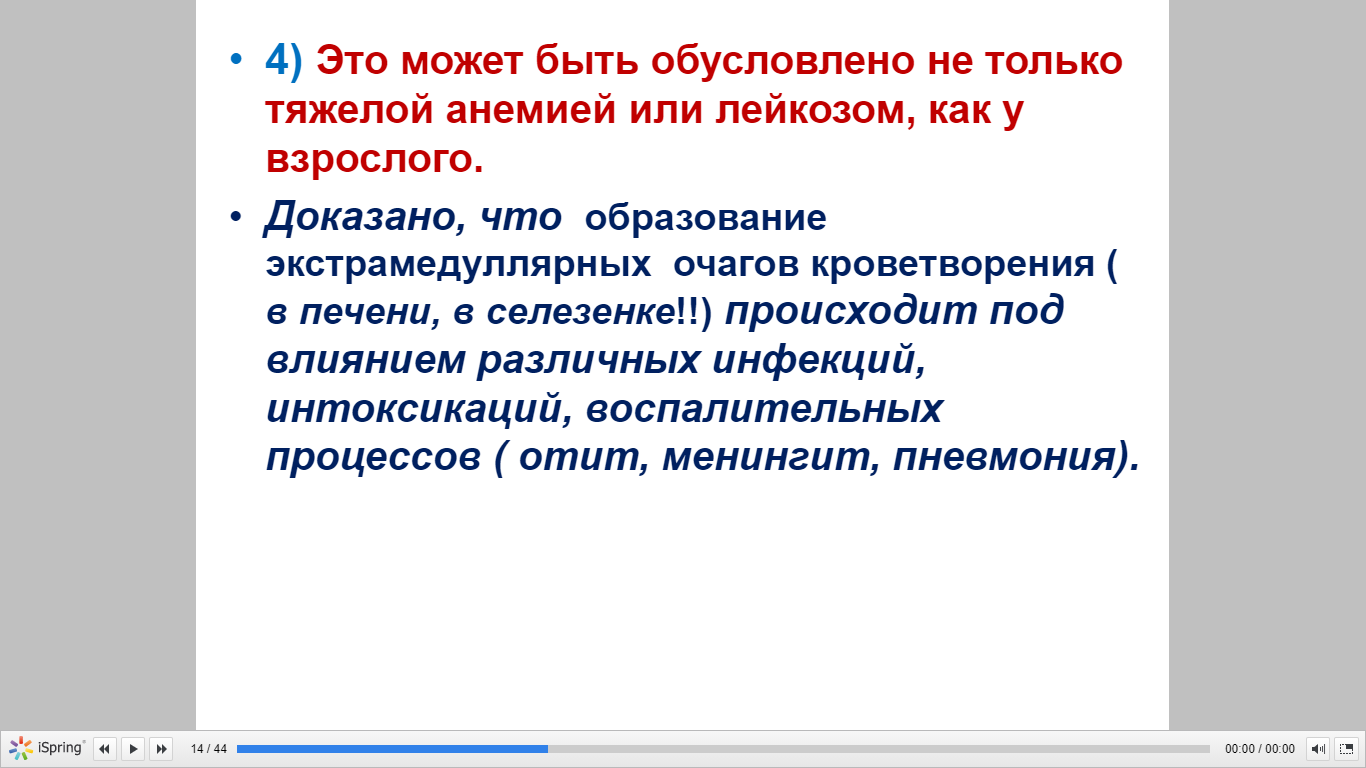 • 4) Это может быть обусловлено не только тяжелой анемией или лейкозом, как у взрослого.

• Доказано, что образование экстрамедуллярных очагов кроветворения ( в печени, в селезенке!!) происходит под влиянием различных инфекций, интоксикаций, воспалительных процессов ( отит, менингит, пневмония).

iSpring 14 / 44 00:00 / 00:00